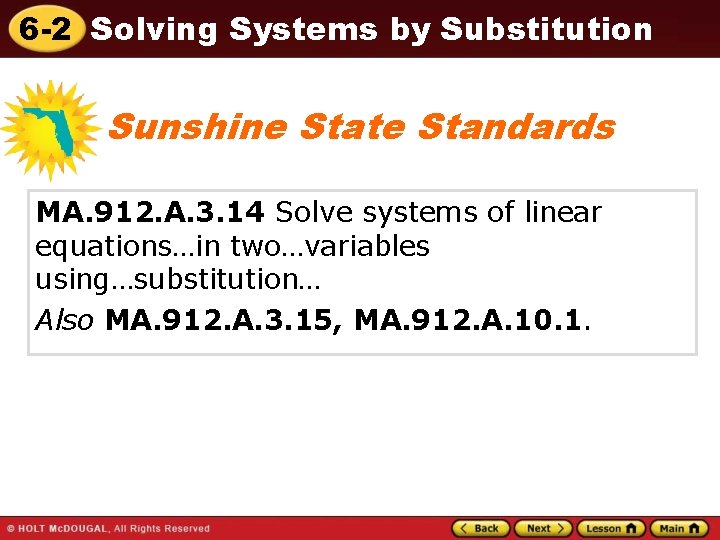 6-2 Solving Systems by Substitution

Sunshine State Standards

MA.912.A.3.14 Solve systems of linear equations…in two…variables using…substitution…

Also MA.912.A.3.15, MA.912.A.10.1.

© HOLT McDOUGAL, All Rights Reserved

Back Next Lesson Main